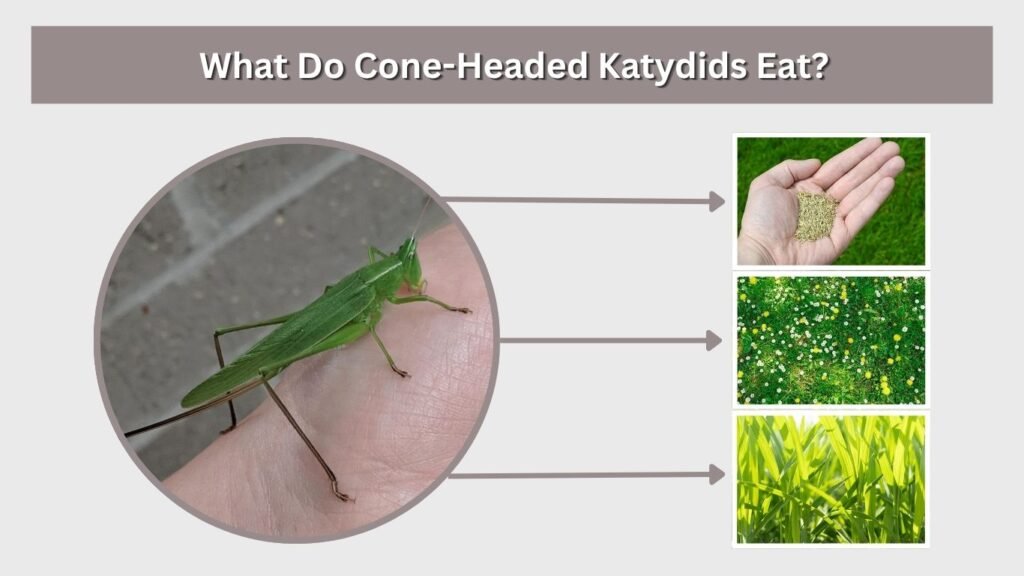 What Do Cone-Headed Katydids Eat?